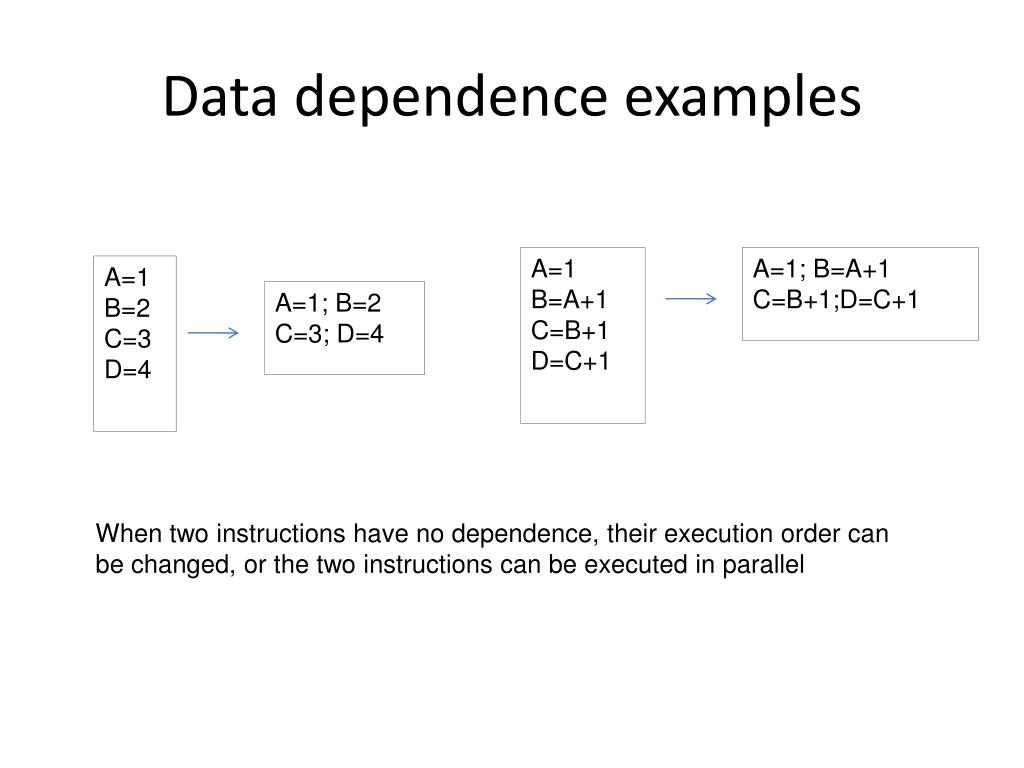 Data dependence examples

A=1
B=2
C=3
D=4

A=1; B=2
C=3; D=4

A=1
B=A+1
C=B+1
D=C+1

A=1; B=A+1
C=B+1;D=C+1

When two instructions have no dependence, their execution order can be changed, or the two instructions can be executed in parallel